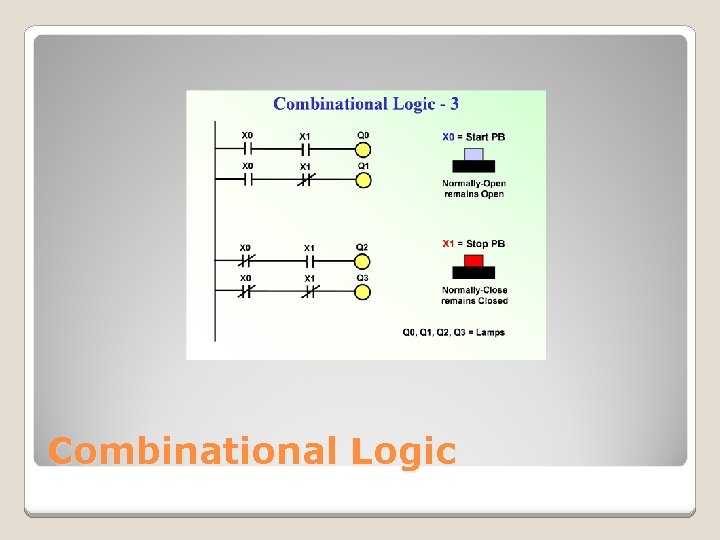 Combinational Logic - 3

X0 X1 Q0

X0 X1 Q1

X0 X1 Q2

X0 X1 Q3

X0 = Start PB

Normally-Open remains Open

X1 = Stop PB

Normally-Close remains Closed

Q0, Q1, Q2, Q3 = Lamps

Combinational Logic